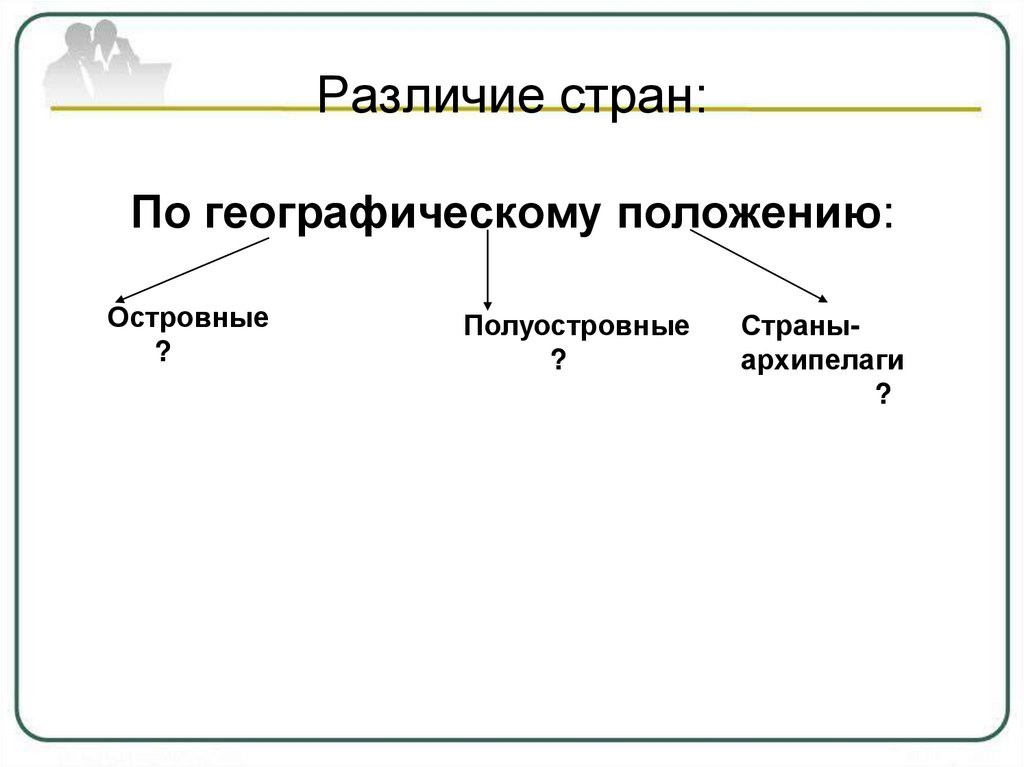 Различие стран:

По географическому положению:

Островные
?

Полуостровные
?

Страны-архипелаги
?